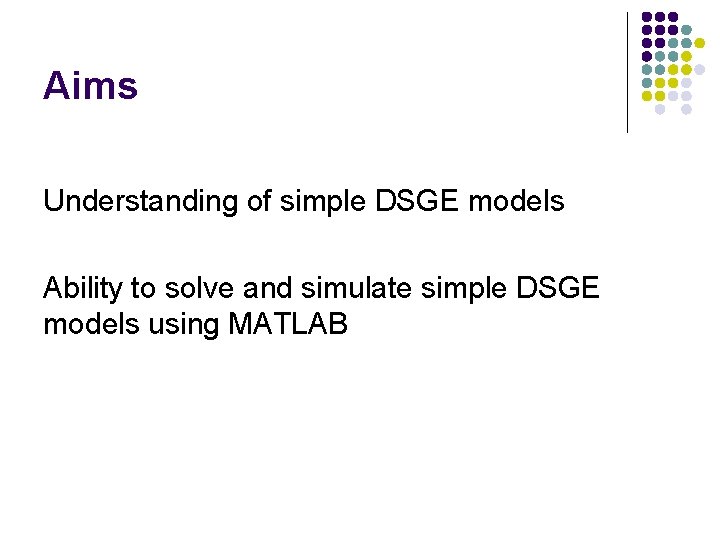 Aims

Understanding of simple DSGE models

Ability to solve and simulate simple DSGE models using MATLAB